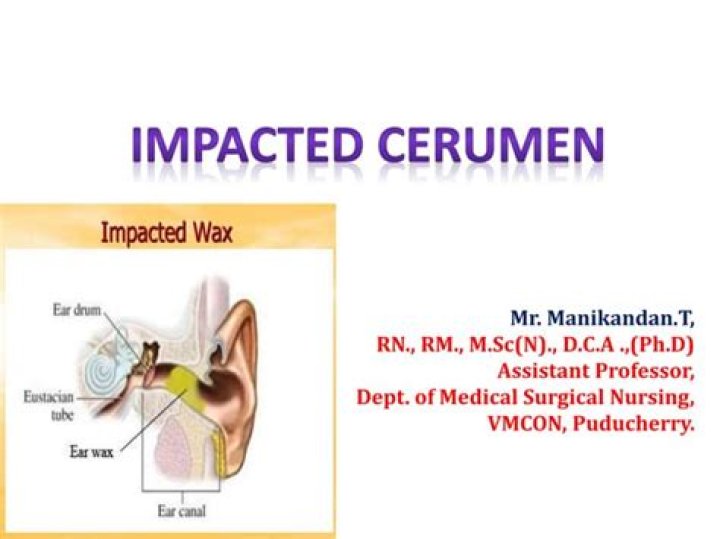 IMPACTED CERUMEN

Impacted Wax

Ear drum

Eustacian tube

Ear wax

Ear canal

Mr. Manikandan.T,
RN., RM., M.Sc(N)., D.C.A .,(Ph.D)
Assistant Professor,
Dept. of Medical Surgical Nursing,
VMCON, Puducherry.